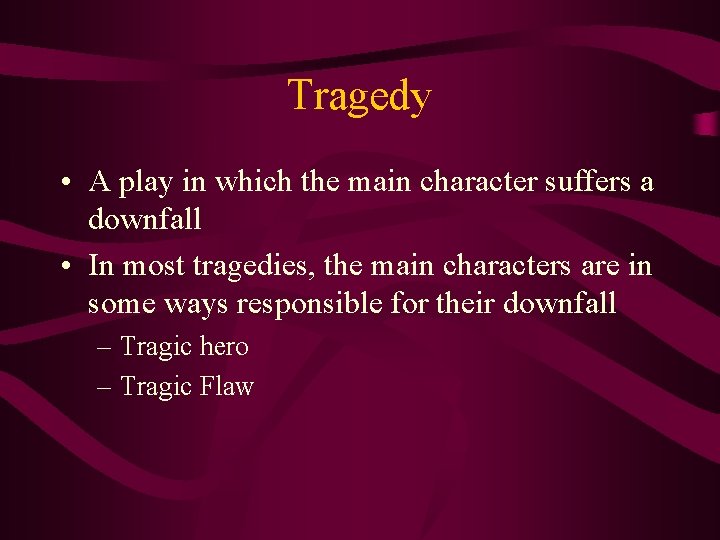 Tragedy

• A play in which the main character suffers a downfall
• In most tragedies, the main characters are in some ways responsible for their downfall
– Tragic hero
– Tragic Flaw